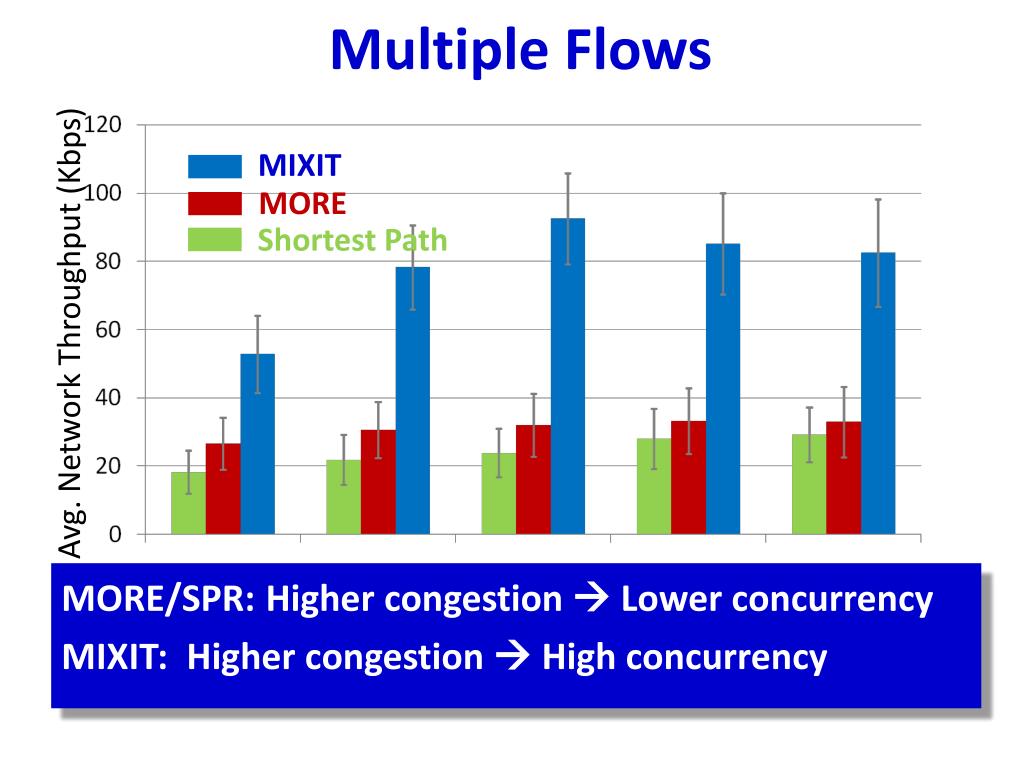 Multiple Flows

Avg. Network Throughput (Kbps)

120
100
80
60
40
20
0

MIXIT
MORE
Shortest Path

MORE/SPR: Higher congestion → Lower concurrency
MIXIT: Higher congestion → High concurrency